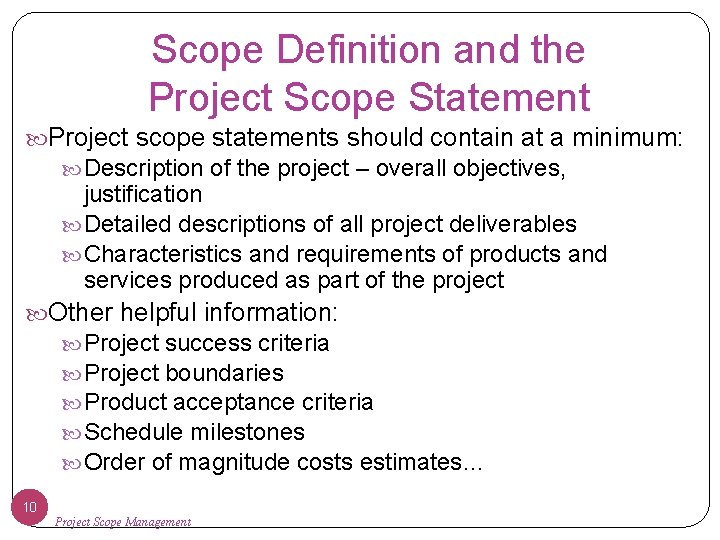 Scope Definition and the Project Scope Statement

Project scope statements should contain at a minimum:

Description of the project – overall objectives, justification

Detailed descriptions of all project deliverables

Characteristics and requirements of products and services produced as part of the project

Other helpful information:

Project success criteria

Project boundaries

Product acceptance criteria

Schedule milestones

Order of magnitude costs estimates…

10

Project Scope Management